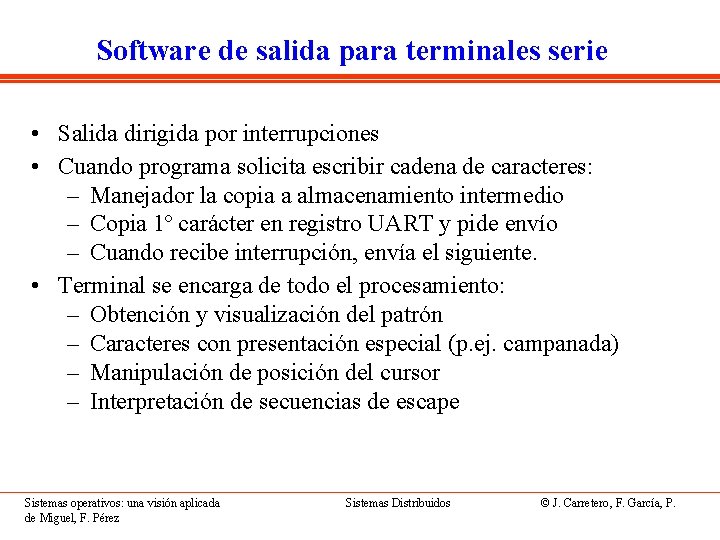 Software de salida para terminales serie

• Salida dirigida por interrupciones
• Cuando programa solicita escribir cadena de caracteres:
– Manejador la copia a almacenamiento intermedio
– Copia 1° carácter en registro UART y pide envío
– Cuando recibe interrupción, envía el siguiente.
• Terminal se encarga de todo el procesamiento:
– Obtención y visualización del patrón
– Caracteres con presentación especial (p.ej. campanada)
– Manipulación de posición del cursor
– Interpretación de secuencias de escape

Sistemas operativos: una visión aplicada

Sistemas Distribuidos

© J. Carretero, F. García, P. de Miguel, F. Pérez